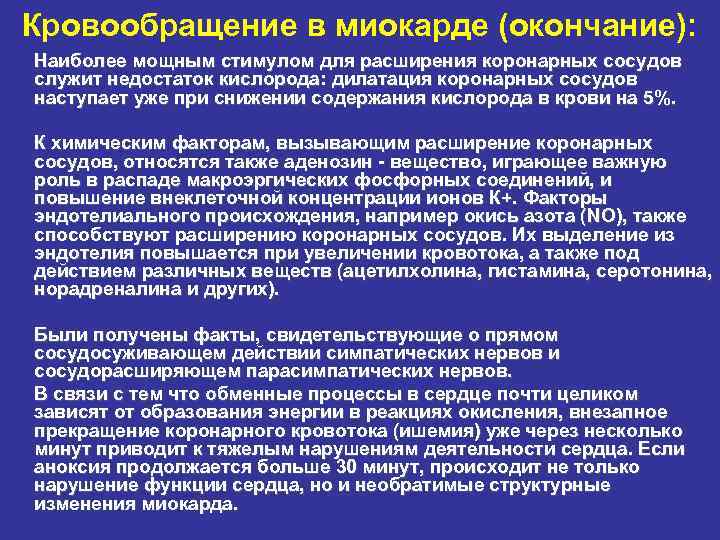 Кровообращение в миокарде (окончание):

Наиболее мощным стимулом для расширения коронарных сосудов служит недостаток кислорода: дилатация коронарных сосудов наступает уже при снижении содержания кислорода в крови на 5%.

К химическим факторам, вызывающим расширение коронарных сосудов, относятся также аденозин - вещество, играющее важную роль в распаде макроэргических фосфорных соединений, и повышение внеклеточной концентрации ионов К+. Факторы эндотелиального происхождения, например окись азота (NO), также способствуют расширению коронарных сосудов. Их выделение из эндотелия повышается при увеличении кровотока, а также под действием различных веществ (ацетилхолина, гистамина, серотонина, норадреналина и других).

Были получены факты, свидетельствующие о прямом сосудосуживающем действии симпатических нервов и сосудорасширяющем парасимпатических нервов.

В связи с тем что обменные процессы в сердце почти целиком зависят от образования энергии в реакциях окисления, внезапное прекращение коронарного кровотока (ишемия) уже через несколько минут приводит к тяжелым нарушениям деятельности сердца. Если аноксия продолжается больше 30 минут, происходит не только нарушение функции сердца, но и необратимые структурные изменения миокарда.